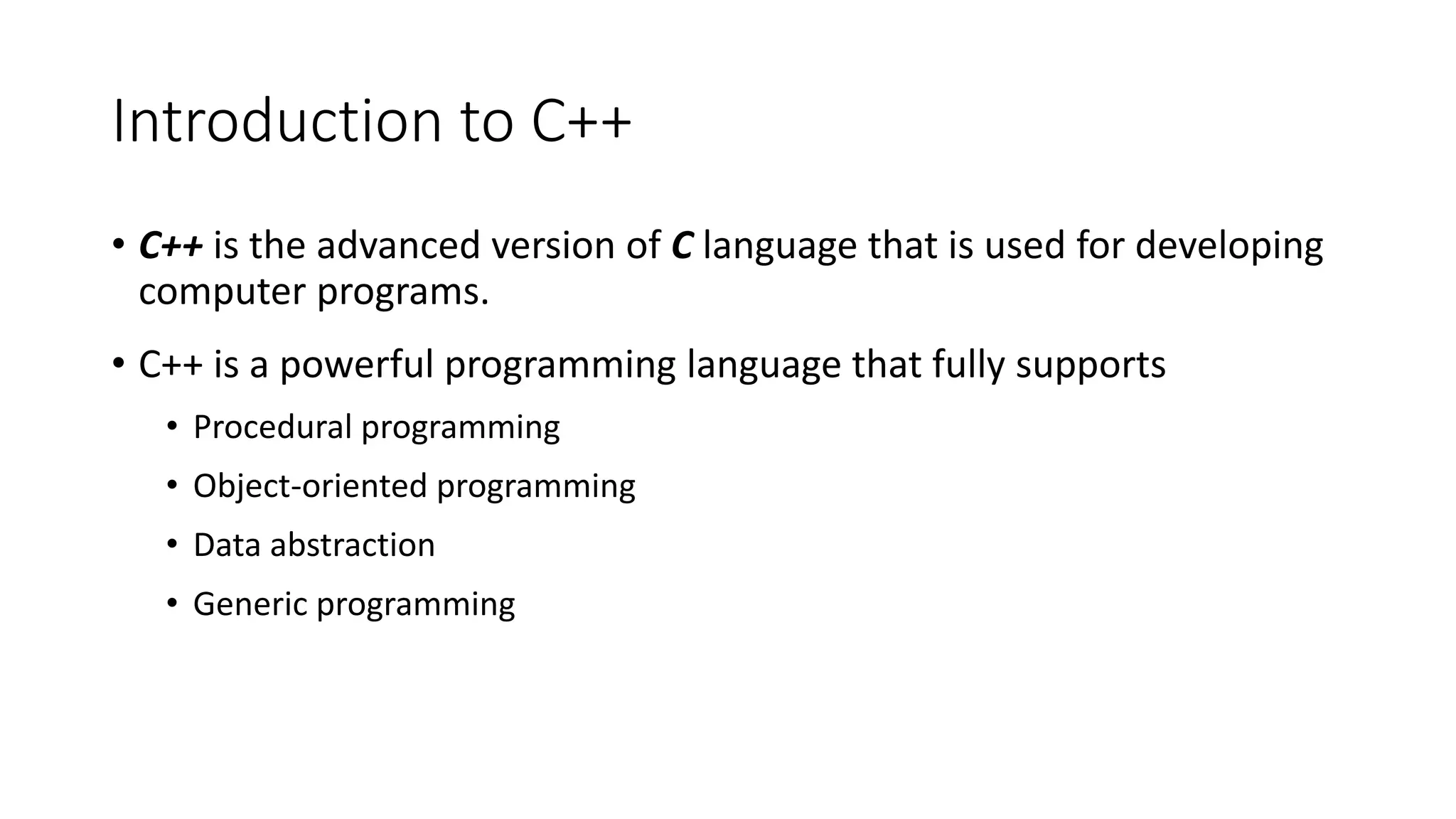 Introduction to C++

• C++ is the advanced version of C language that is used for developing computer programs.

• C++ is a powerful programming language that fully supports
  • Procedural programming
  • Object-oriented programming
  • Data abstraction
  • Generic programming